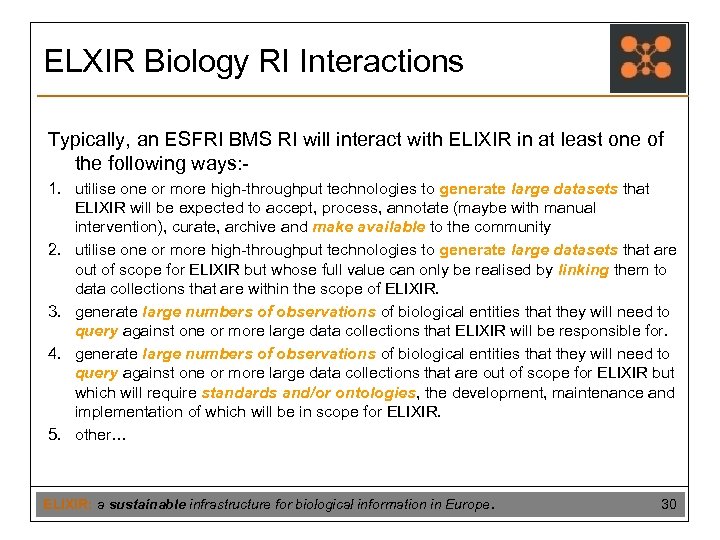 ELXIR Biology RI Interactions

Typically, an ESFRI BMS RI will interact with ELIXIR in at least one of the following ways:-

1. utilise one or more high-throughput technologies to generate large datasets that ELIXIR will be expected to accept, process, annotate (maybe with manual intervention), curate, archive and make available to the community
2. utilise one or more high-throughput technologies to generate large datasets that are out of scope for ELIXIR but whose full value can only be realised by linking them to data collections that are within the scope of ELIXIR.
3. generate large numbers of observations of biological entities that they will need to query against one or more large data collections that ELIXIR will be responsible for.
4. generate large numbers of observations of biological entities that they will need to query against one or more large data collections that are out of scope for ELIXIR but which will require standards and/or ontologies, the development, maintenance and implementation of which will be in scope for ELIXIR.
5. other...

ELIXIR: a sustainable infrastructure for biological information in Europe. 30